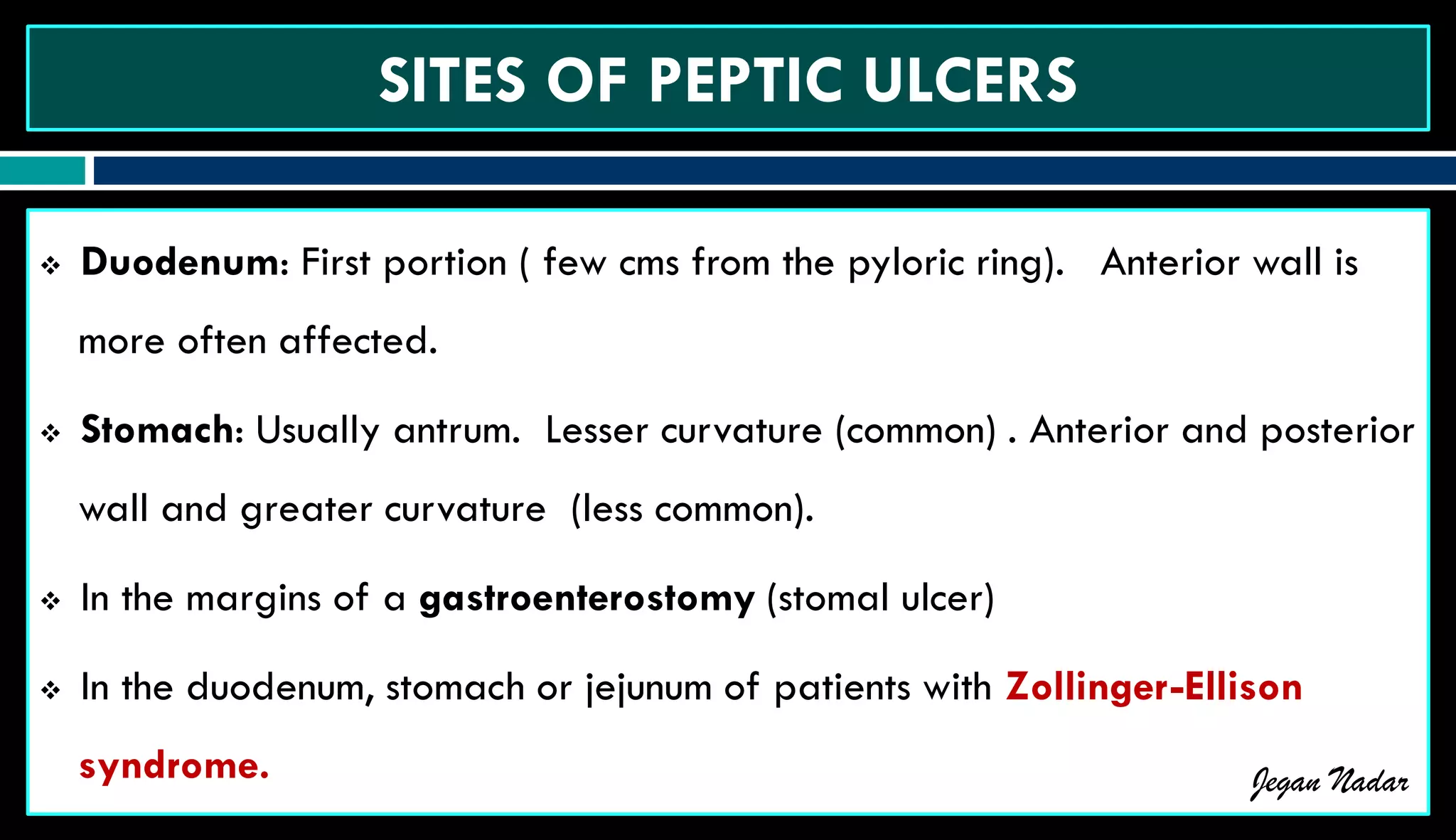 SITES OF PEPTIC ULCERS

❖ Duodenum: First portion ( few cms from the pyloric ring). Anterior wall is more often affected.

❖ Stomach: Usually antrum. Lesser curvature (common) . Anterior and posterior wall and greater curvature (less common).

❖ In the margins of a gastroenterostomy (stomal ulcer)

❖ In the duodenum, stomach or jejunum of patients with Zollinger-Ellison syndrome.

Jegan Nadar